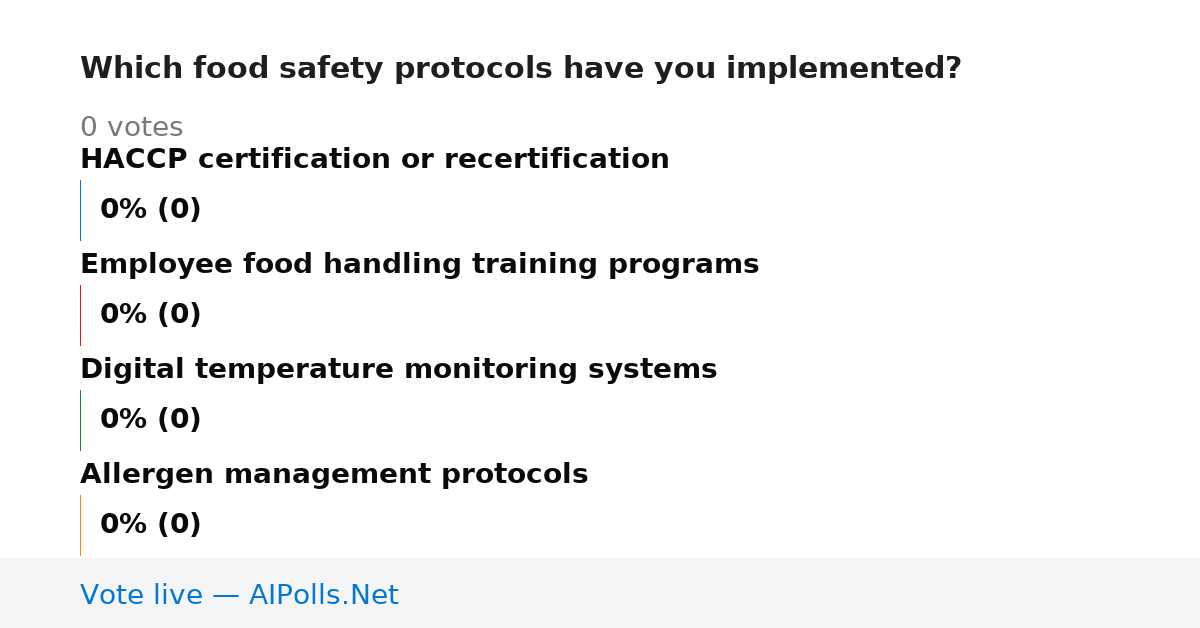 Which food safety protocols have you implemented?

0 votes

HACCP certification or recertification

0% (0)

Employee food handling training programs

0% (0)

Digital temperature monitoring systems

0% (0)

Allergen management protocols

0% (0)

Vote live — AIPolls.Net